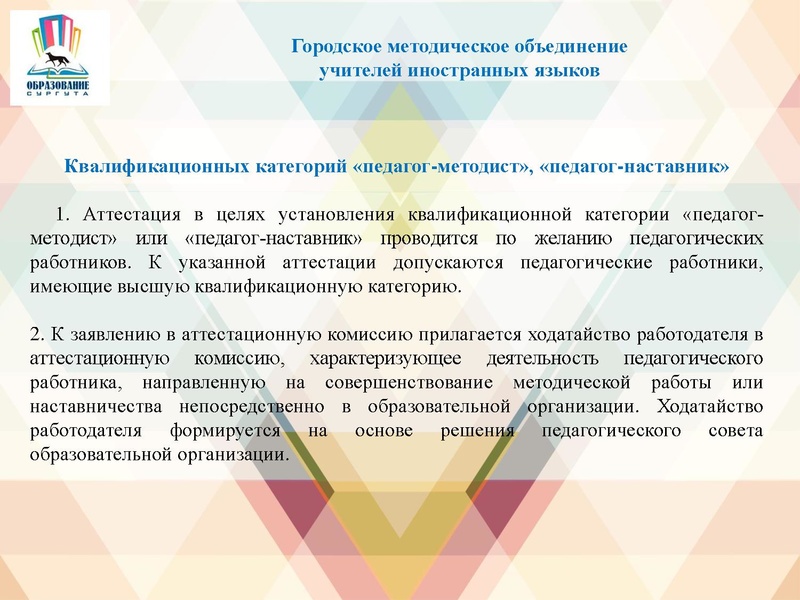 ОБРАЗОВАНИЕ
СУРГУТА

Городское методическое объединение
учителей иностранных языков

Квалификационных категорий «педагог-методист», «педагог-наставник»

1. Аттестация в целях установления квалификационной категории «педагог-методист» или «педагог-наставник» проводится по желанию педагогических работников. К указанной аттестации допускаются педагогические работники, имеющие высшую квалификационную категорию.

2. К заявлению в аттестационную комиссию прилагается ходатайство работодателя в аттестационную комиссию, характеризующее деятельность педагогического работника, направленную на совершенствование методической работы или наставничества непосредственно в образовательной организации. Ходатайство работодателя формируется на основе решения педагогического совета образовательной организации.